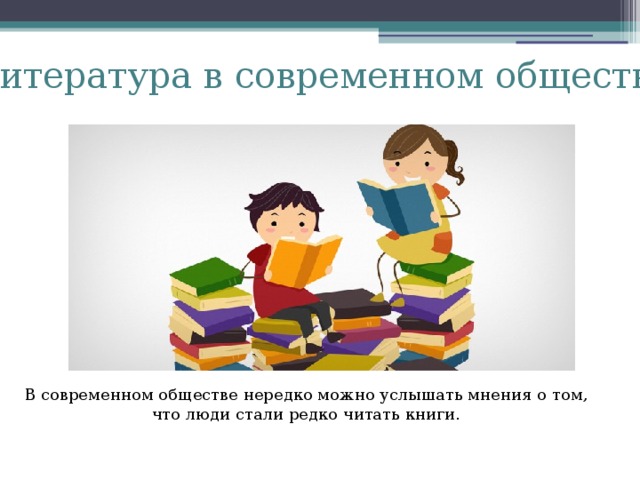 итература в современном обществ

В современном обществе нередко можно услышать мнения о том, что люди стали редко читать книги.